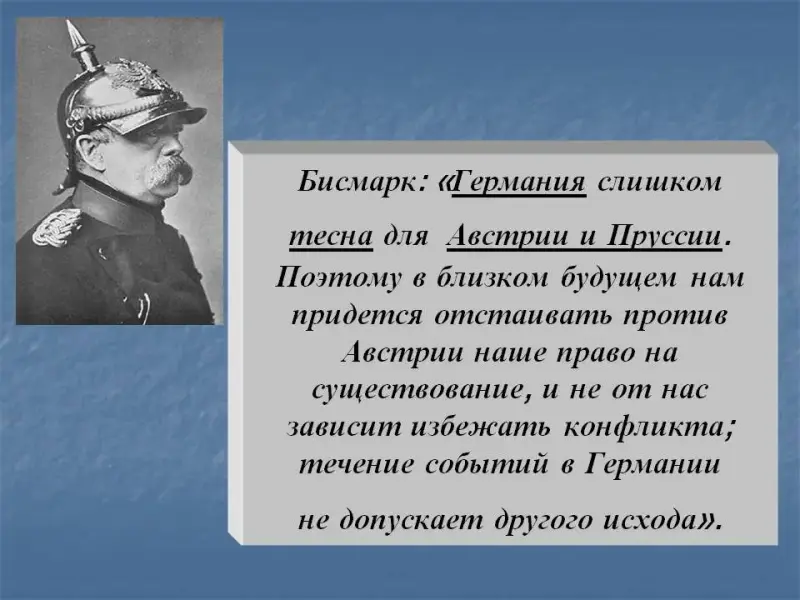 Бисмарк: «Германия слишком тесна для Австрии и Пруссии. Поэтому в близком будущем нам придется отстаивать против Австрии наше право на существование, и не от нас зависит избежать конфликта; течение событий в Германии не допускает другого исхода».